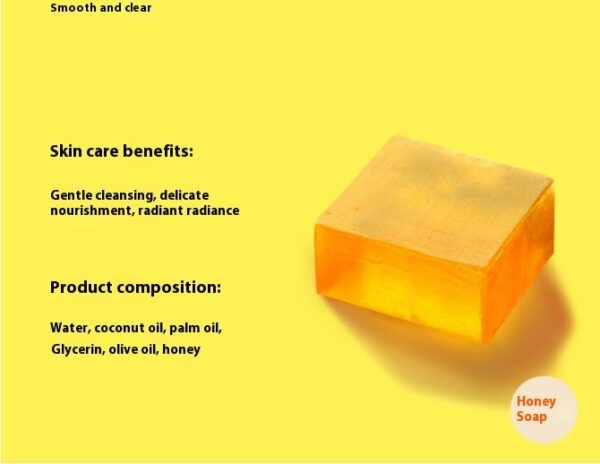 Smooth and clear

Skin care benefits:

Gentle cleansing, delicate nourishment, radiant radiance

Product composition:

Water, coconut oil, palm oil, Glycerin, olive oil, honey

Honey Soap